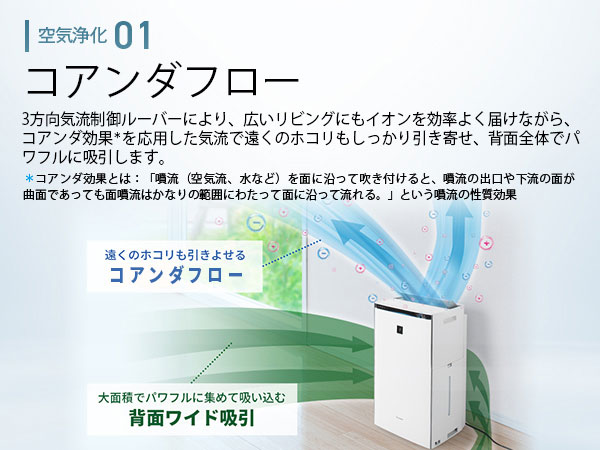 空気浄化 01

コアンダフロー

3方向気流制御ルーバーにより、広いリビングにもイオンを効率よく届けながら、コアンダ効果*を応用した気流で遠くのホコリもしっかり引き寄せ、背面全体でパワフルに吸引します。

＊コアンダ効果とは：「噴流（空気流、水など）を面に沿って吹き付けると、噴流の出口や下流の面が曲面であっても面噴流はかなりの範囲にわたって面に沿って流れる。」という噴流の性質効果

遠くのホコリも引きよせる
コアンダフロー

大面積でパワフルに集めて吸い込む
背面ワイド吸引